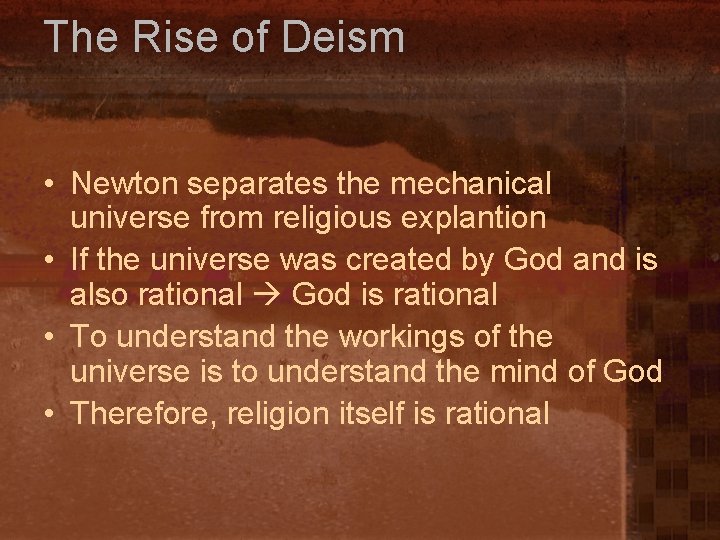 The Rise of Deism

• Newton separates the mechanical universe from religious explantion
• If the universe was created by God and is also rational → God is rational
• To understand the workings of the universe is to understand the mind of God
• Therefore, religion itself is rational